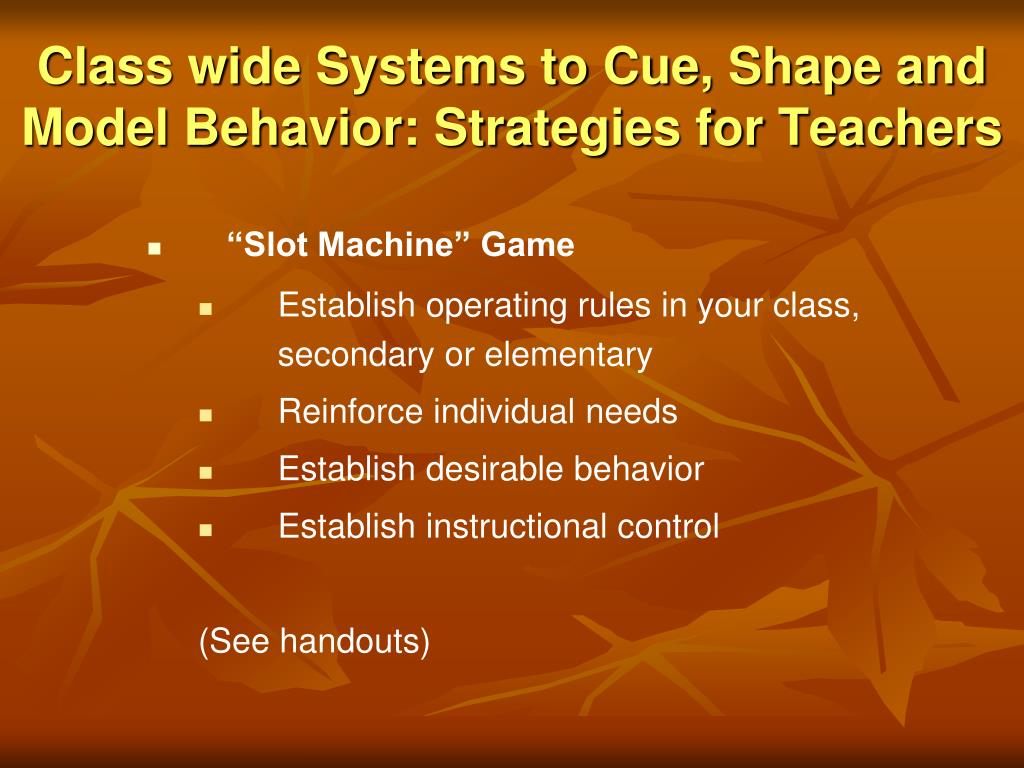 Class wide Systems to Cue, Shape and Model Behavior: Strategies for Teachers

“Slot Machine” Game

Establish operating rules in your class, secondary or elementary

Reinforce individual needs

Establish desirable behavior

Establish instructional control

(See handouts)